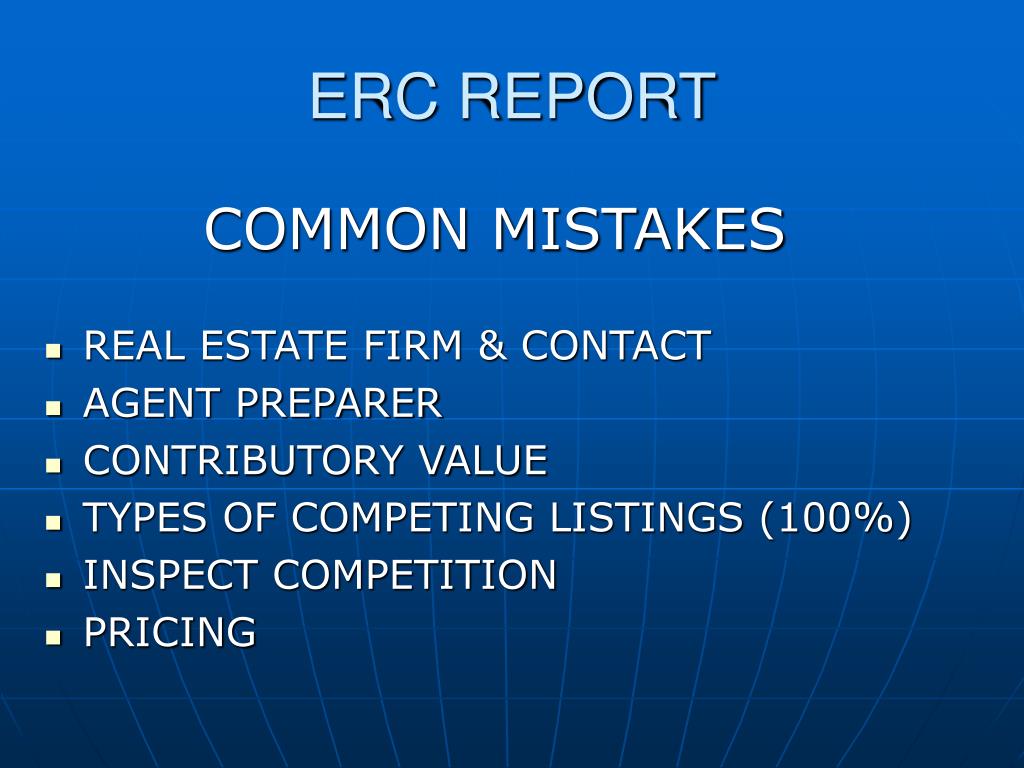 ERC REPORT

COMMON MISTAKES

- REAL ESTATE FIRM & CONTACT
- AGENT PREPARER
- CONTRIBUTORY VALUE
- TYPES OF COMPETING LISTINGS (100%)
- INSPECT COMPETITION
- PRICING